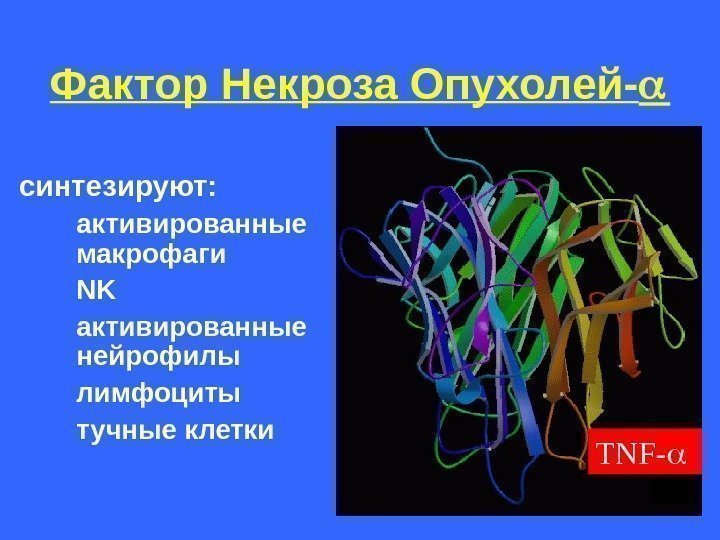 Фактор Некроза Опухолей-$\alpha$

синтезируют:

активированные макрофаги

NK

активированные нейрофилы

лимфоциты

тучные клетки

TNF-$\alpha$